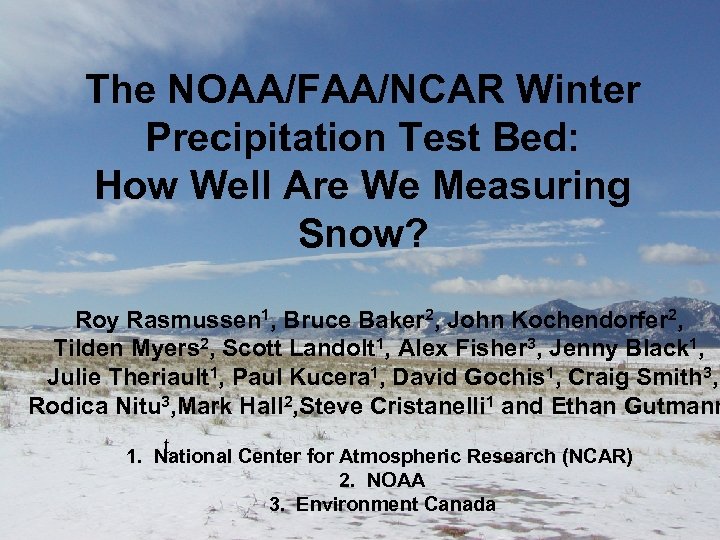 The NOAA/FAA/NCAR Winter Precipitation Test Bed: How Well Are We Measuring Snow?

Roy Rasmussen$^1$, Bruce Baker$^2$, John Kochendorfer$^2$, Tilden Myers$^2$, Scott Landolt$^1$, Alex Fisher$^3$, Jenny Black$^1$, Julie Theriault$^1$, Paul Kucera$^1$, David Gochis$^1$, Craig Smith$^3$, Rodica Nitu$^3$,Mark Hall$^2$,Steve Cristanelli$^1$ and Ethan Gutmann

1. National Center for Atmospheric Research (NCAR)
2. NOAA
3. Environment Canada